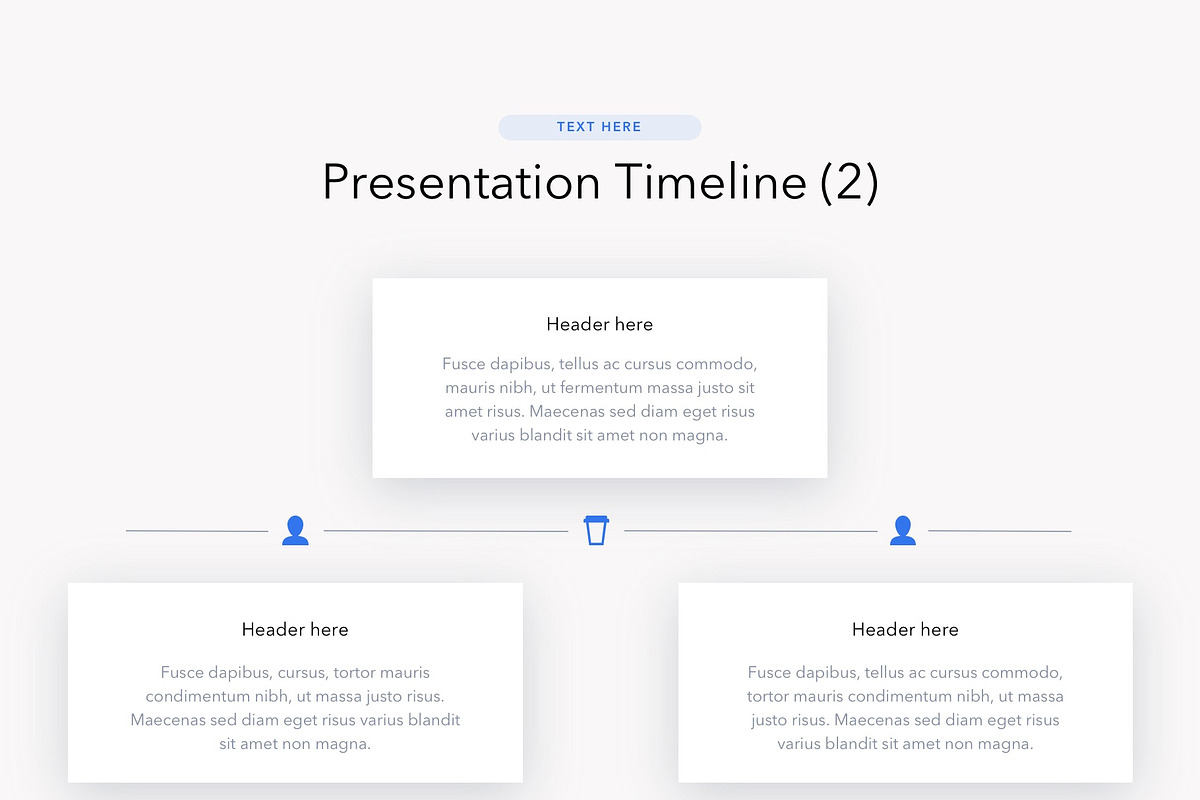 TEXT HERE

Presentation Timeline (2)

Header here

Fusce dapibus, tellus ac cursus commodo, mauris nibh, ut fermentum massa justo sit amet risus. Maecenas sed diam eget risus varius blandit sit amet non magna.

Header here

Fusce dapibus, cursus, tortor mauris condimentum nibh, ut massa justo risus. Maecenas sed diam eget risus varius blandit sit amet non magna.

Header here

Fusce dapibus, tellus ac cursus commodo, tortor mauris condimentum nibh, ut massa justo risus. Maecenas sed diam eget risus varius blandit sit amet non magna.